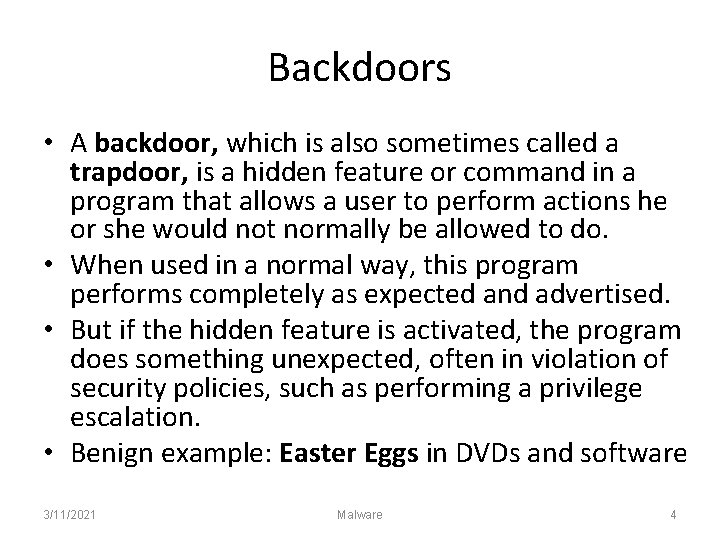 Backdoors

• A backdoor, which is also sometimes called a trapdoor, is a hidden feature or command in a program that allows a user to perform actions he or she would not normally be allowed to do.
• When used in a normal way, this program performs completely as expected and advertised.
• But if the hidden feature is activated, the program does something unexpected, often in violation of security policies, such as performing a privilege escalation.
• Benign example: Easter Eggs in DVDs and software

3/11/2021 Malware 4